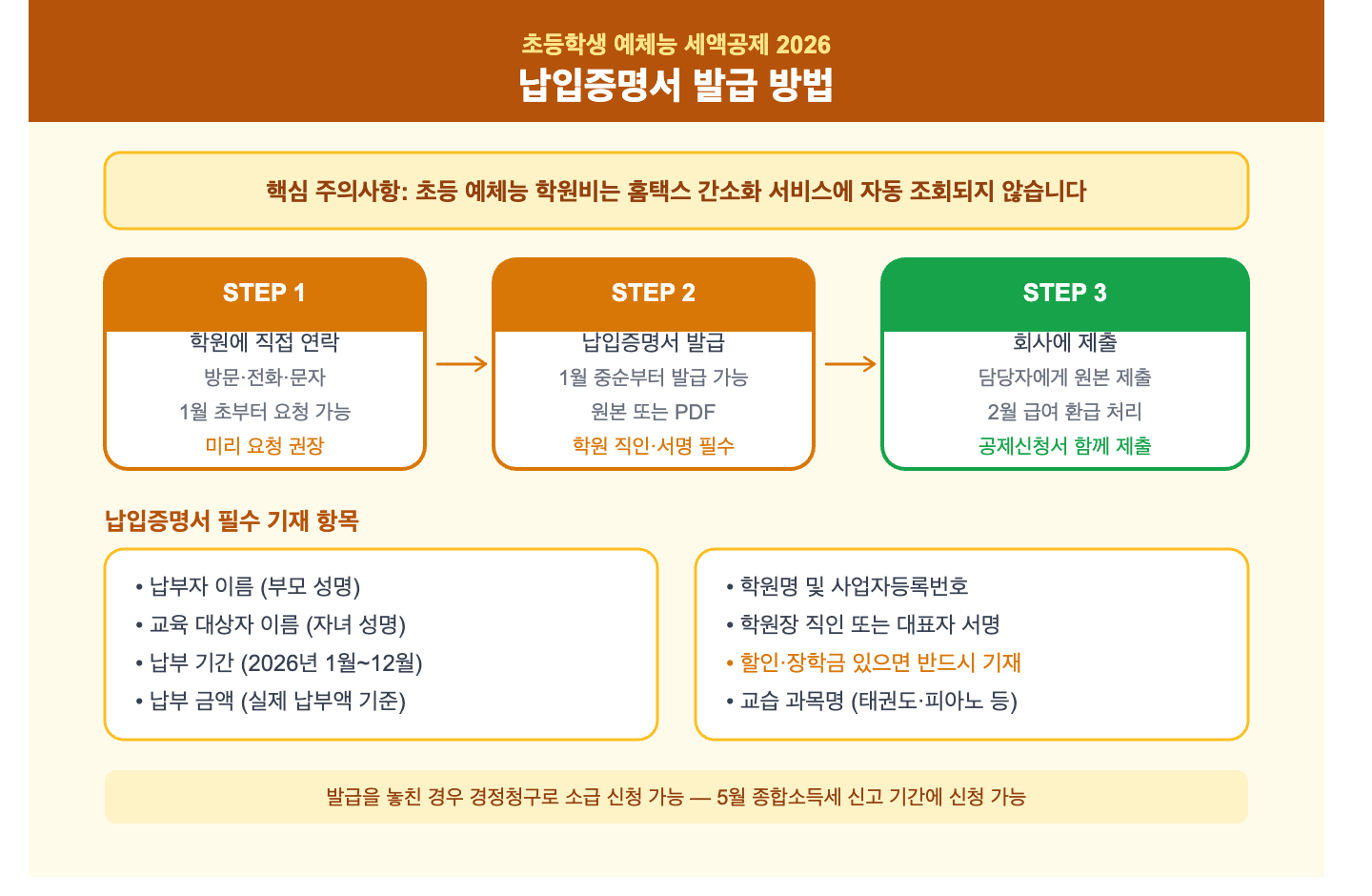 초등학생 예체능 세액공제 2026
납입증명서 발급 방법

핵심 주의사항: 초등 예체능 학원비는 홈택스 간소화 서비스에 자동 조회되지 않습니다

STEP 1
학원에 직접 연락
방문·전화·문자
1월 초부터 요청 가능
미리 요청 권장

STEP 2
납입증명서 발급
1월 중순부터 발급 가능
원본 또는 PDF
학원 직인·서명 필수

STEP 3
회사에 제출
담당자에게 원본 제출
2월 급여 환급 처리
공제신청서 함께 제출

납입증명서 필수 기재 항목

• 납부자 이름 (부모 성명)
• 교육 대상자 이름 (자녀 성명)
• 납부 기간 (2026년 1월~12월)
• 납부 금액 (실제 납부액 기준)

• 학원명 및 사업자등록번호
• 학원장 직인 또는 대표자 서명
• 할인·장학금 있으면 반드시 기재
• 교습 과목명 (태권도·피아노 등)

발급을 놓친 경우 경정청구로 소급 신청 가능 — 5월 종합소득세 신고 기간에 신청 가능